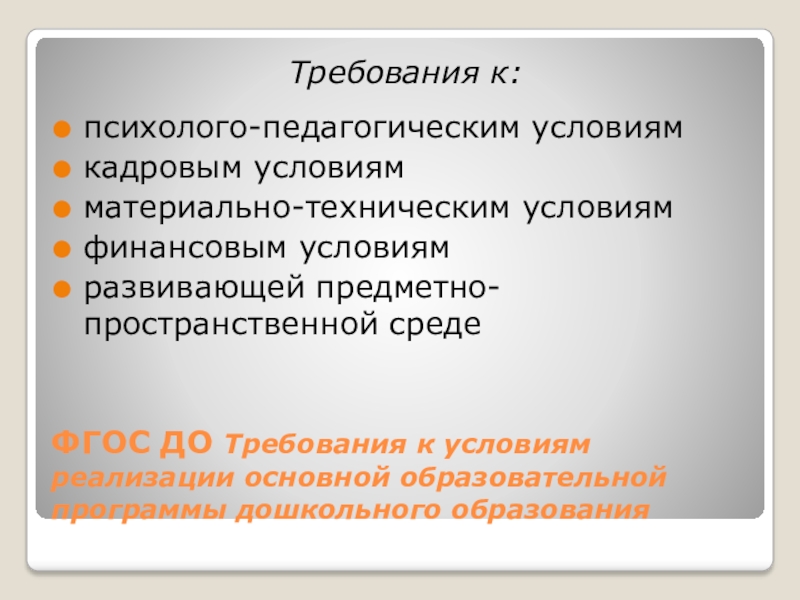 Требования к:

психолого-педагогическим условиям
кадровым условиям
материально-техническим условиям
финансовым условиям
развивающей предметно-пространственной среде

ФГОС ДО Требования к условиям реализации основной образовательной программы дошкольного образования